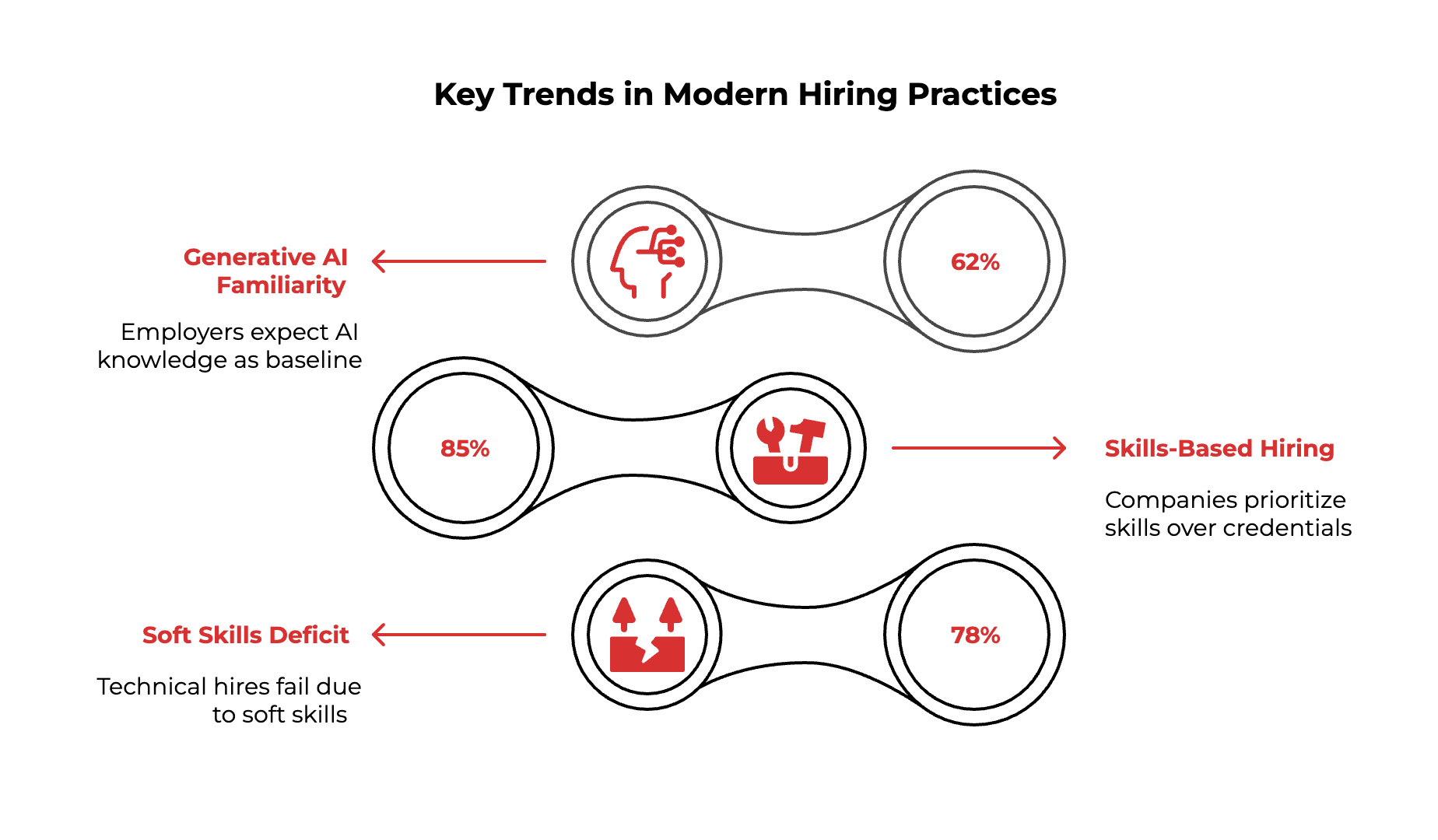 Key Trends in Modern Hiring Practices

Generative AI Familiarity

Employers expect AI knowledge as baseline

62%

85%

Skills-Based Hiring

Companies prioritize skills over credentials

Soft Skills Deficit

Technical hires fail due to soft skills

78%